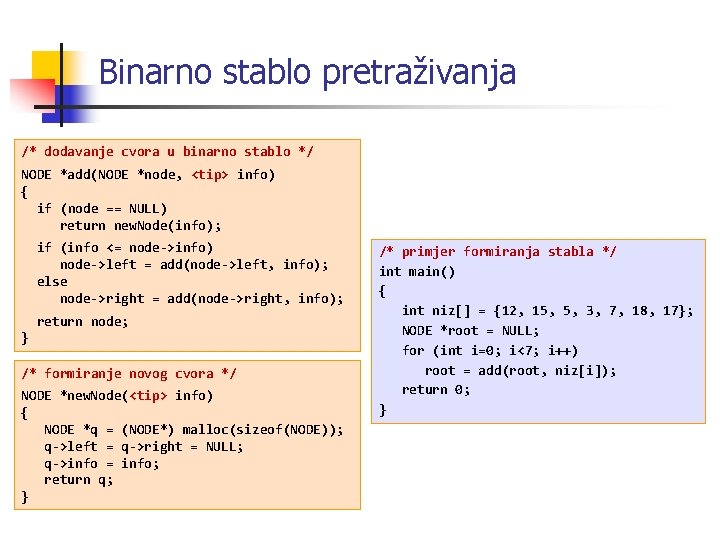 Binarno stablo pretraživanja

/* dodavanje cvora u binarno stablo */
NODE *add(NODE *node, <tip> info)
{
if (node == NULL)
return newNode(info);
if (info <= node->info)
node->left = add(node->left, info);
else
node->right = add(node->right, info);
return node;
}

/* formiranje novog cvora */
NODE *newNode(<tip> info)
{
NODE *q = (NODE*) malloc(sizeof(NODE));
q->left = q->right = NULL;
q->info = info;
return q;
}

/* primjer formiranja stabla */
int main()
{
int niz[] = {12, 15, 5, 3, 7, 18, 17};
NODE *root = NULL;
for (int i=0; i<7; i++)
root = add(root, niz[i]);
return 0;
}